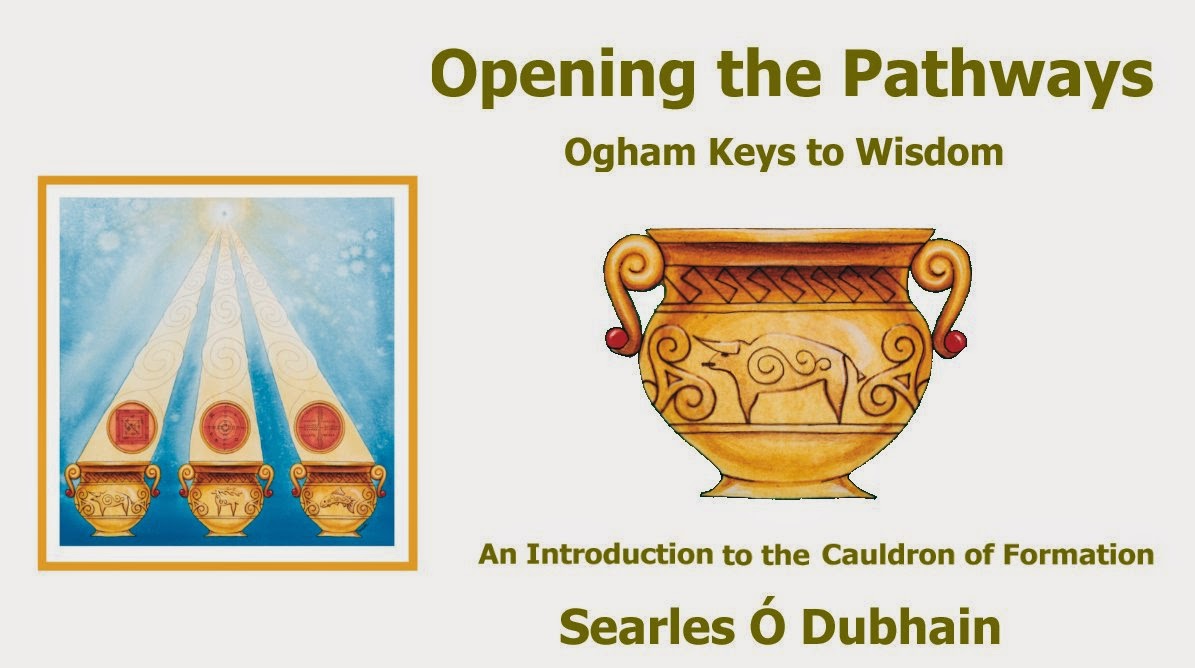 Opening the Pathways

Ogham Keys to Wisdom

An Introduction to the Cauldron of Formation

Searles Ó Dubhain